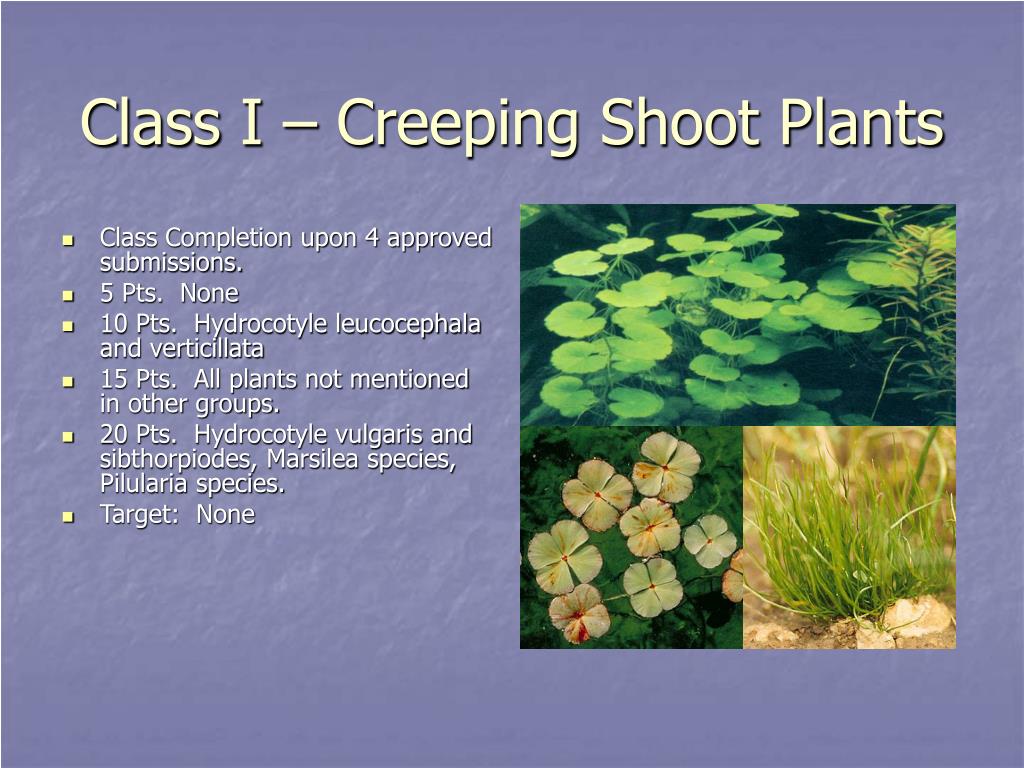 Class I – Creeping Shoot Plants

- Class Completion upon 4 approved submissions.
- 5 Pts. None
- 10 Pts. Hydrocotyle leucocephala and verticillata
- 15 Pts. All plants not mentioned in other groups.
- 20 Pts. Hydrocotyle vulgaris and sibthorpiodes, Marsilea species, Pilularia species.
- Target: None